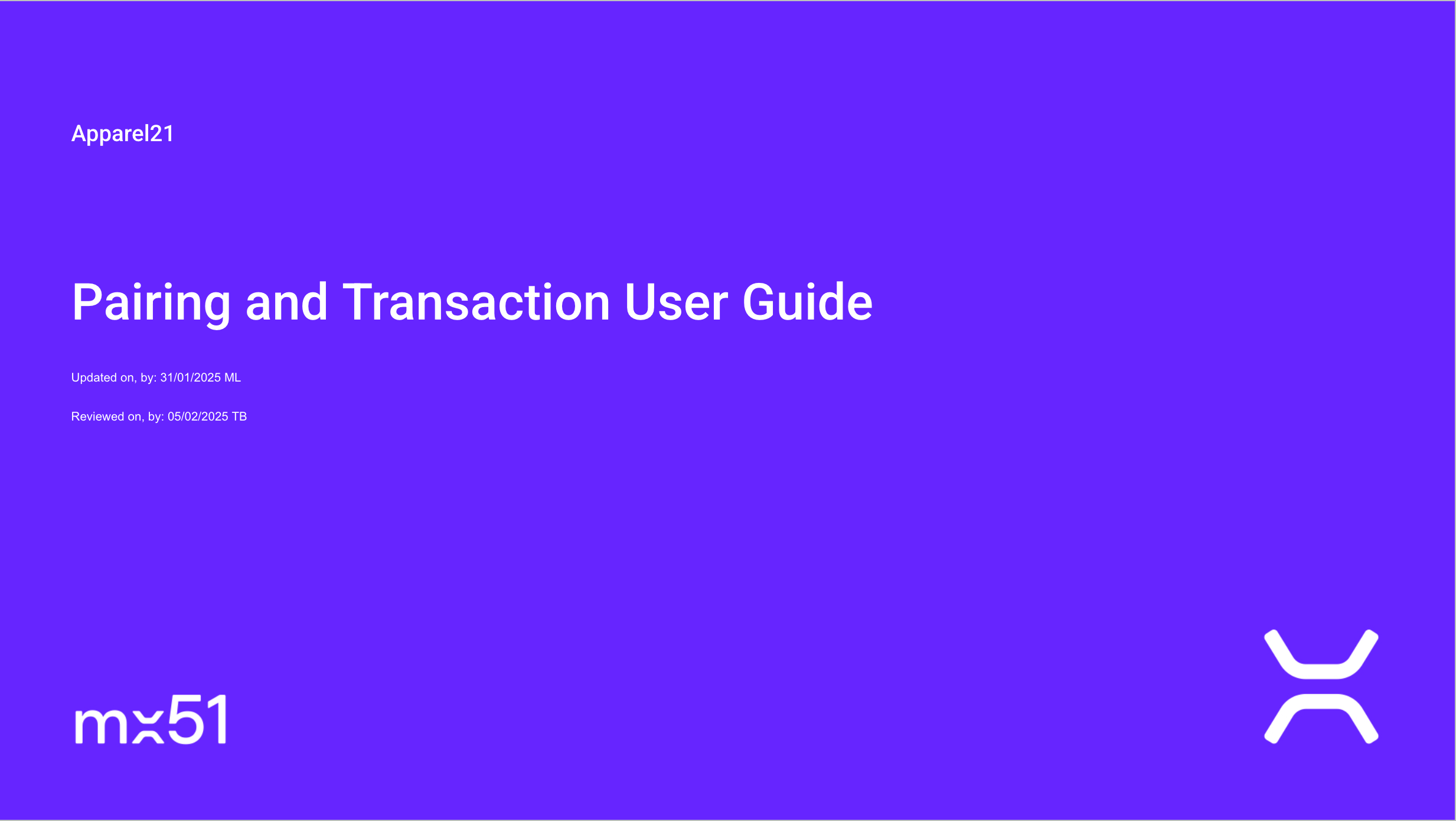 Apparel21

Pairing and Transaction User Guide

Updated on, by: 31/01/2025 ML

Reviewed on, by: 05/02/2025 TB

mx51